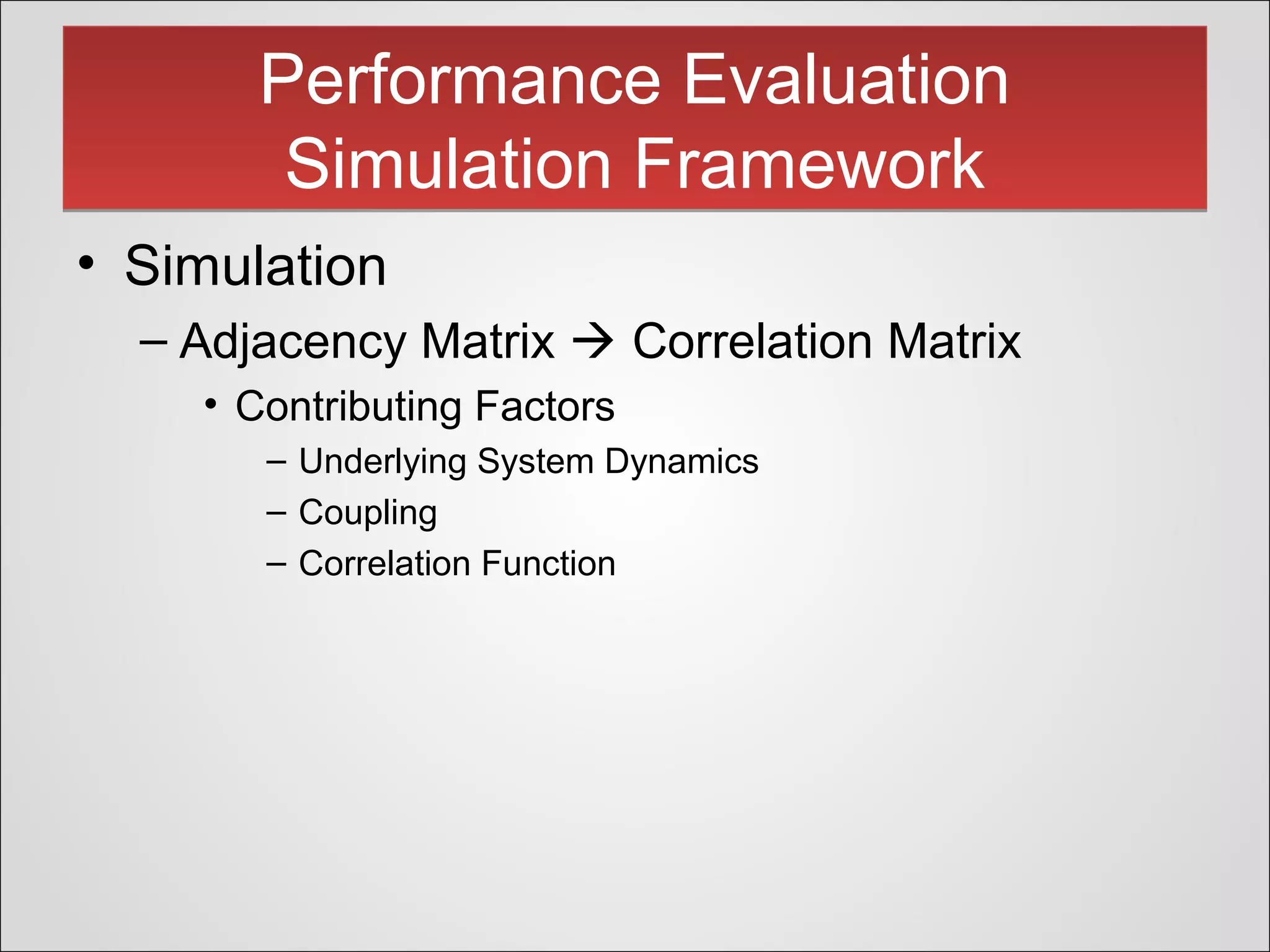 Performance Evaluation Simulation Framework

• Simulation
– Adjacency Matrix → Correlation Matrix
• Contributing Factors
– Underlying System Dynamics
– Coupling
– Correlation Function